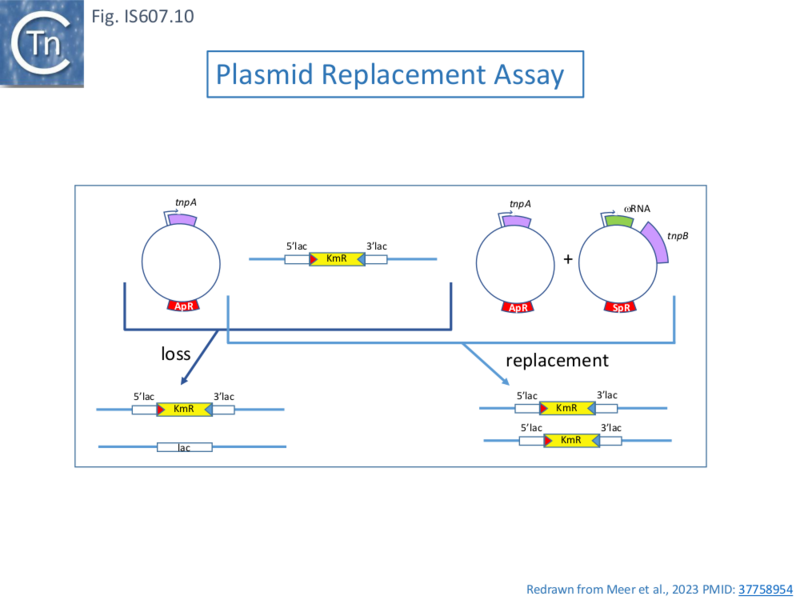 Tn

Fig. IS607.10

Plasmid Replacement Assay

tnpA

ApR

5'lac KmR 3'lac

tnpA

ApR

+

ωRNA

tnpB

SpR

loss

replacement

5'lac KmR 3'lac

lac

5'lac KmR 3'lac

5'lac KmR 3'lac

Redrawn from Meer et al., 2023 PMID: 37758954